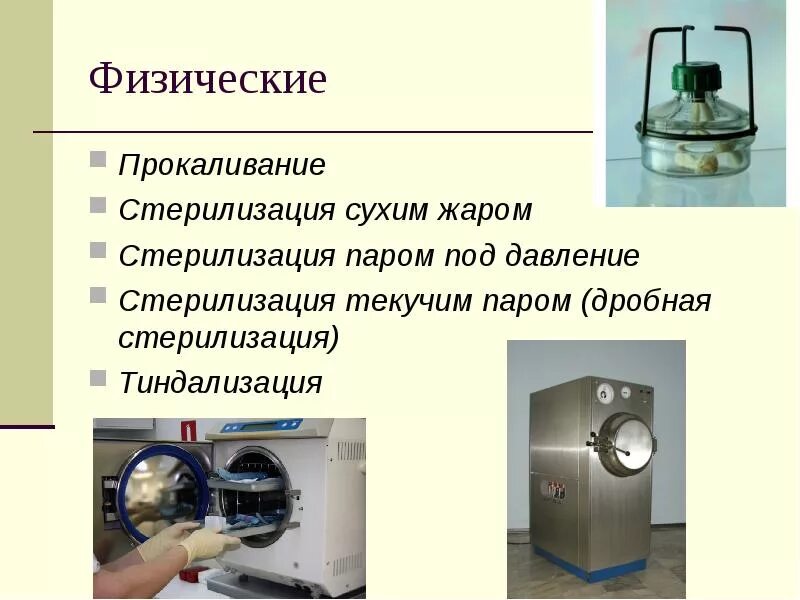 Физические

Прокаливание
Стерилизация сухим жаром
Стерилизация паром под давление
Стерилизация текучим паром (дробная стерилизация)
Тиндализация